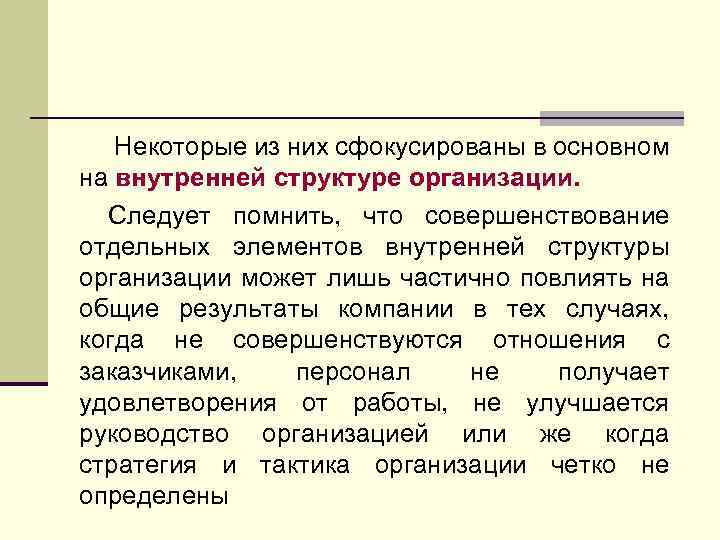 Некоторые из них сфокусированы в основном на внутренней структуре организации.

Следует помнить, что совершенствование отдельных элементов внутренней структуры организации может лишь частично повлиять на общие результаты компании в тех случаях, когда не совершенствуются отношения с заказчиками, персонал не получает удовлетворения от работы, не улучшается руководство организацией или же когда стратегия и тактика организации четко не определены